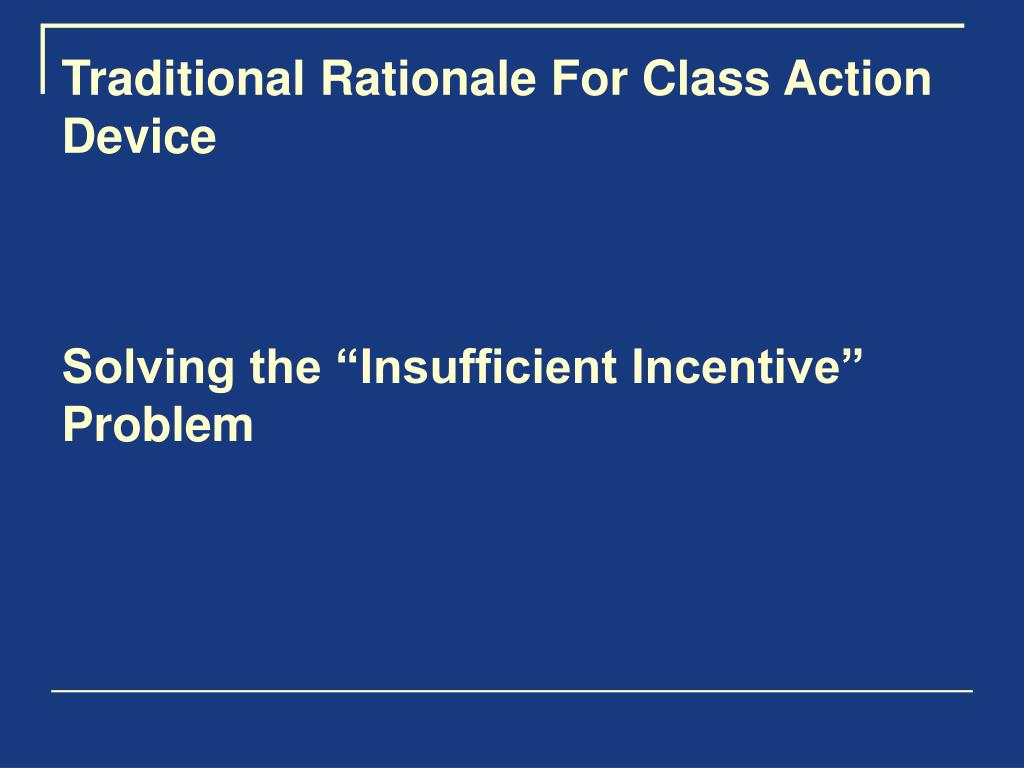 Traditional Rationale For Class Action Device

Solving the “Insufficient Incentive” Problem